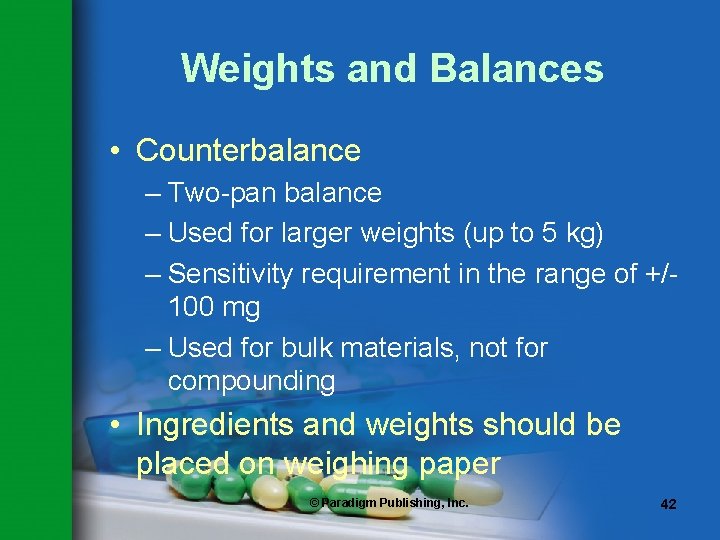 Weights and Balances

• Counterbalance
– Two-pan balance
– Used for larger weights (up to 5 kg)
– Sensitivity requirement in the range of +/- 100 mg
– Used for bulk materials, not for compounding

• Ingredients and weights should be placed on weighing paper

© Paradigm Publishing, Inc.

42